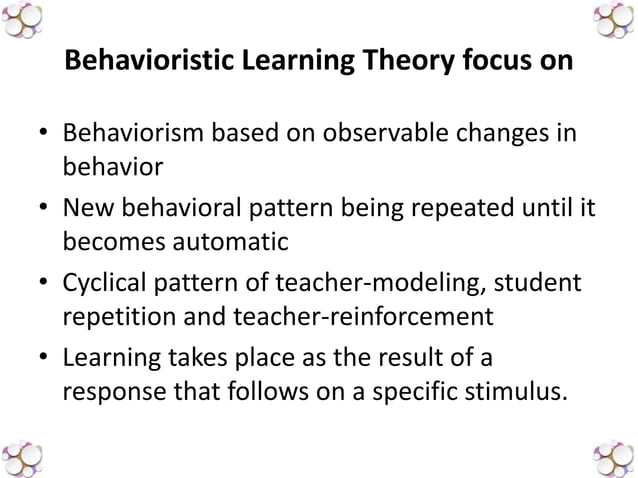 Behavioristic Learning Theory focus on

• Behaviorism based on observable changes in behavior
• New behavioral pattern being repeated until it becomes automatic
• Cyclical pattern of teacher-modeling, student repetition and teacher-reinforcement
• Learning takes place as the result of a response that follows on a specific stimulus.